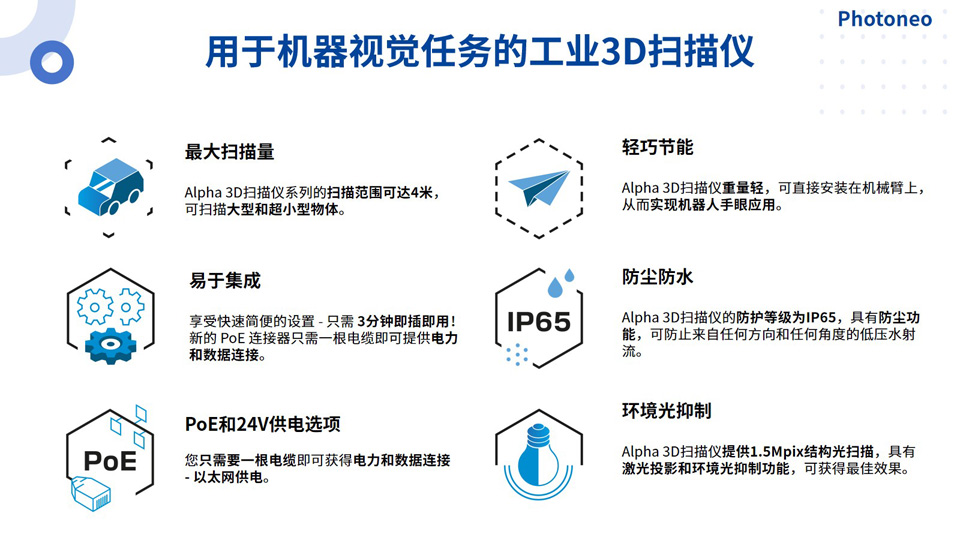 Photoneo

用于机器视觉任务的工业3D扫描仪

最大扫描量

Alpha 3D扫描仪系列的扫描范围可达4米，可扫描大型和超小型物体。

易于集成

享受快速简便的设置 - 只需 3分钟即插即用！新的 PoE 连接器只需一根电缆即可提供电力和数据连接。

PoE

PoE和24V供电选项

您只需要一根电缆即可获得电力和数据连接 - 以太网供电。

轻巧节能

Alpha 3D扫描仪重量轻，可直接安装在机械臂上，从而实现机器人手眼应用。

IP65

防尘防水

Alpha 3D扫描仪的防护等级为IP65，具有防尘功能，可防止来自任何方向和任何角度的低压水射流。

环境光抑制

Alpha 3D扫描仪提供1.5Mpix结构光扫描，具有激光投影和环境光抑制功能，可获得最佳效果。